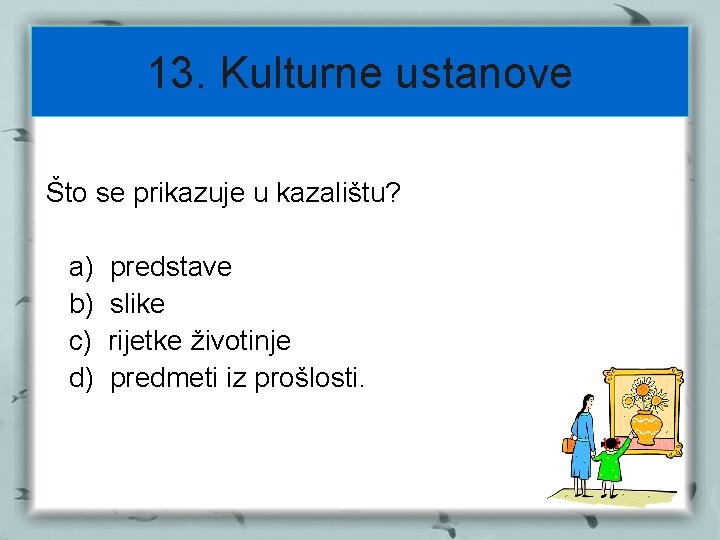 13. Kulturne ustanove

Što se prikazuje u kazalištu?

a) predstave
b) slike
c) rijetke životinje
d) predmeti iz prošlosti.